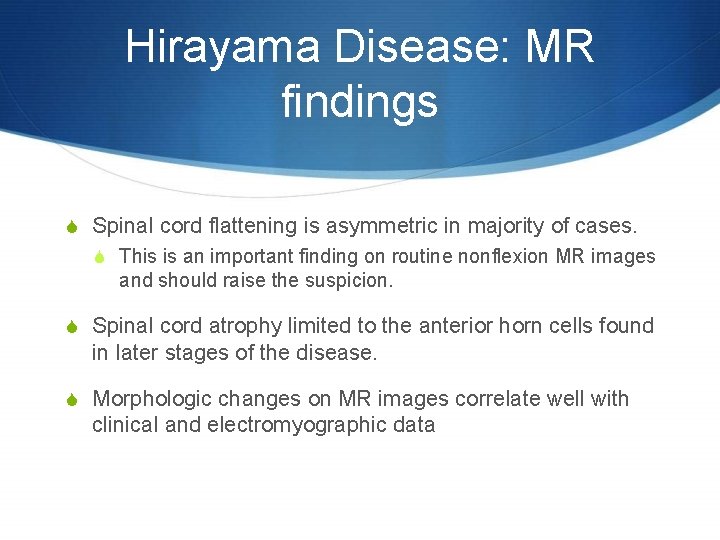 Hirayama Disease: MR findings

Spinal cord flattening is asymmetric in majority of cases.

This is an important finding on routine nonflexion MR images and should raise the suspicion.

Spinal cord atrophy limited to the anterior horn cells found in later stages of the disease.

Morphologic changes on MR images correlate well with clinical and electromyographic data